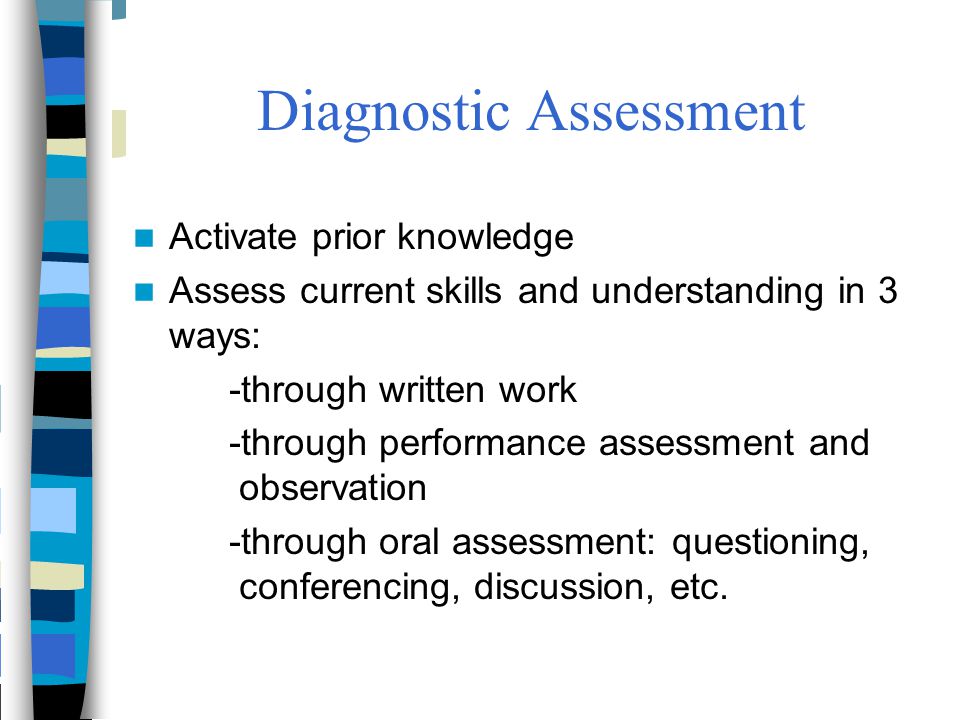 Diagnostic Assessment

Activate prior knowledge

Assess current skills and understanding in 3 ways:

-through written work

-through performance assessment and observation

-through oral assessment: questioning, conferencing, discussion, etc.